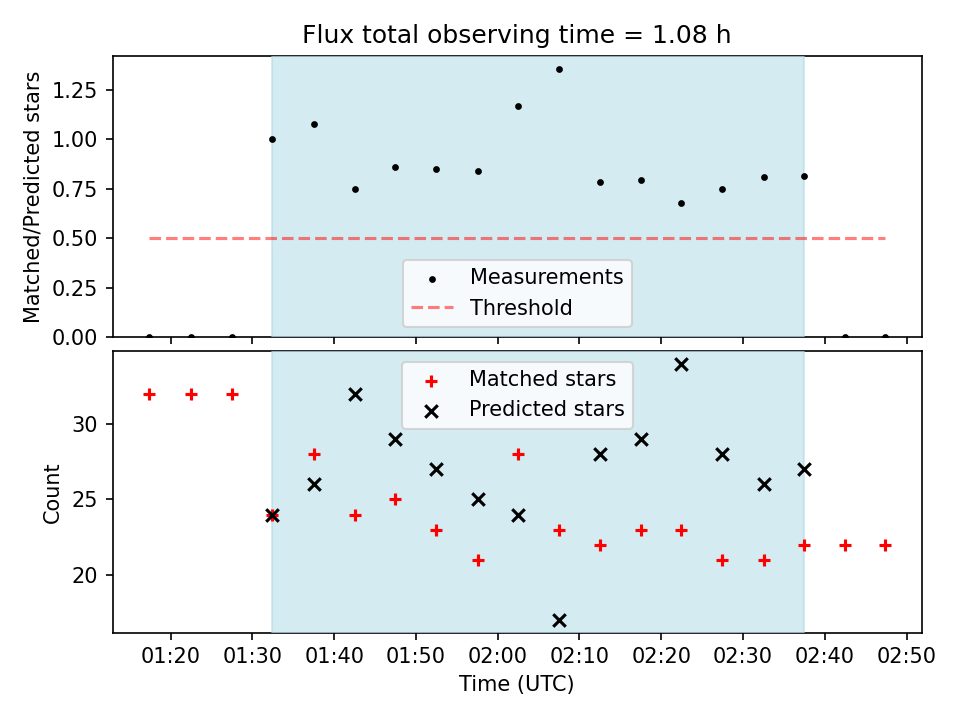 Flux total observing time = 1.08 h

Matched/Predicted stars
1.25
1.00
0.75
0.50
0.25
0.00

Measurements
Threshold

Matched stars
Predicted stars

Count
30
25
20

01:20 01:30 01:40 01:50 02:00 02:10 02:20 02:30 02:40 02:50
Time (UTC)